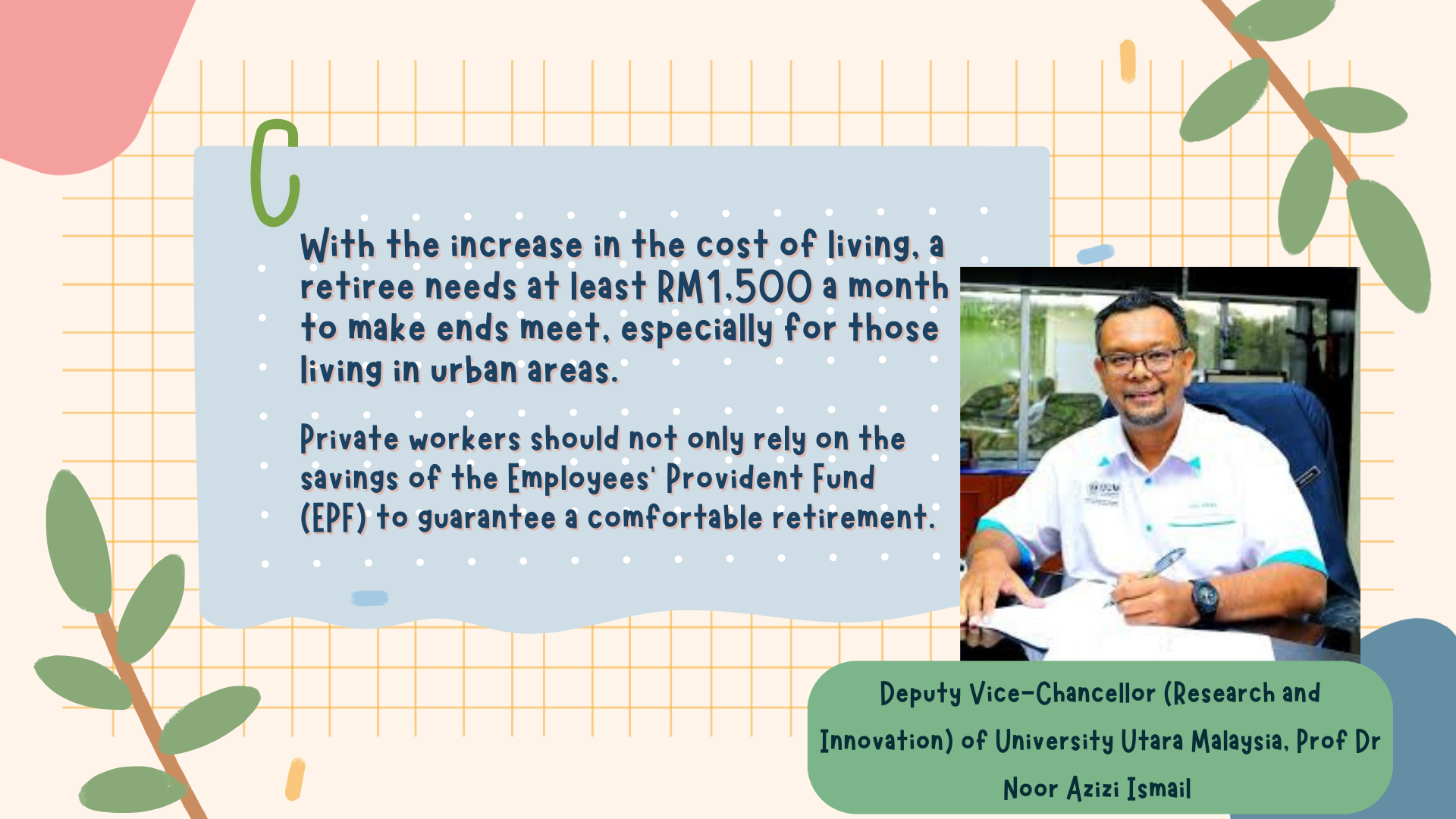 With the increase in the cost of living, a retiree needs at least RM1,500 a month to make ends meet, especially for those living in urban areas.

Private workers should not only rely on the savings of the Employees' Provident Fund (EPF) to guarantee a comfortable retirement.

Deputy Vice-Chancellor (Research and Innovation) of University Utara Malaysia, Prof Dr Noor Azizi Ismail